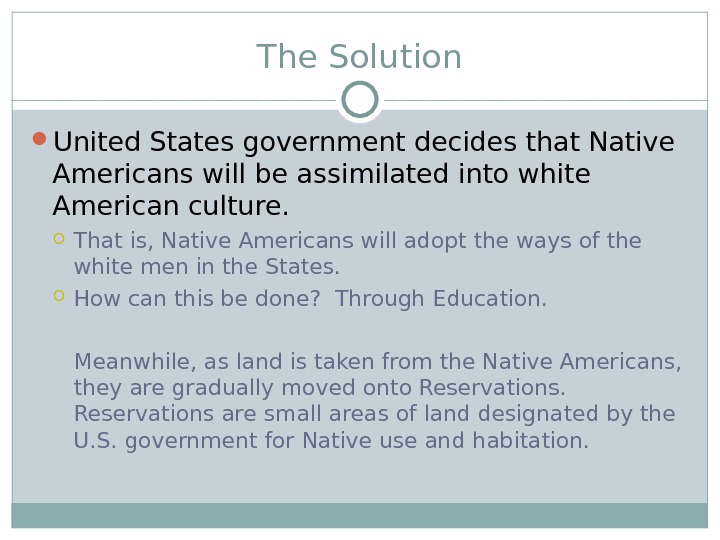 The Solution

United States government decides that Native Americans will be assimilated into white American culture.

That is, Native Americans will adopt the ways of the white men in the States.

How can this be done?  Through Education.

Meanwhile, as land is taken from the Native Americans, they are gradually moved onto Reservations. Reservations are small areas of land designated by the U.S. government for Native use and habitation.